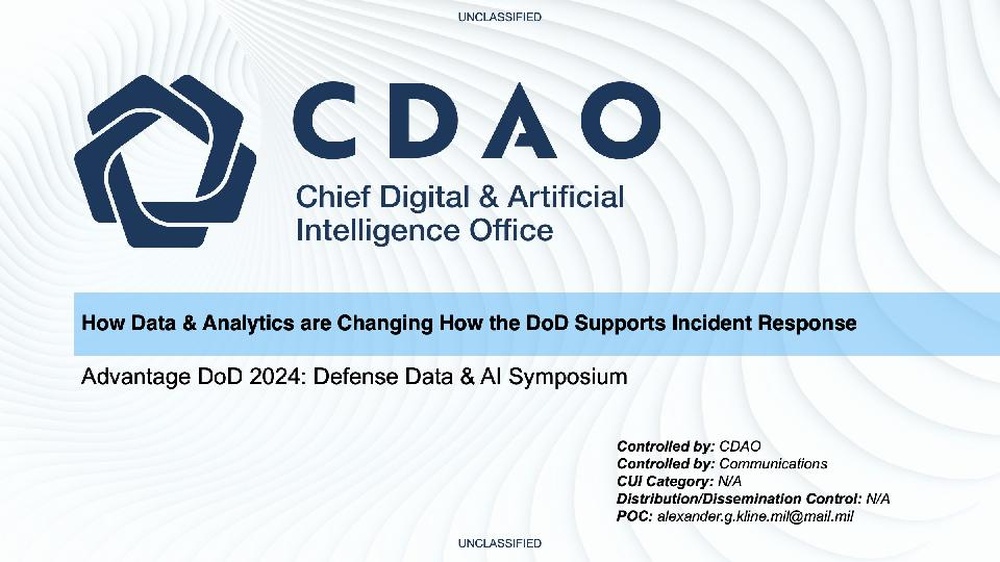 UNCLASSIFIED

CDAO

Chief Digital & Artificial Intelligence Office

How Data & Analytics are Changing How the DoD Supports Incident Response

Advantage DoD 2024: Defense Data & AI Symposium

Controlled by: CDAO
Controlled by: Communications
CUI Category: N/A
Distribution/Dissemination Control: N/A
POC: alexander.g.kline.mil@mail.mil

UNCLASSIFIED